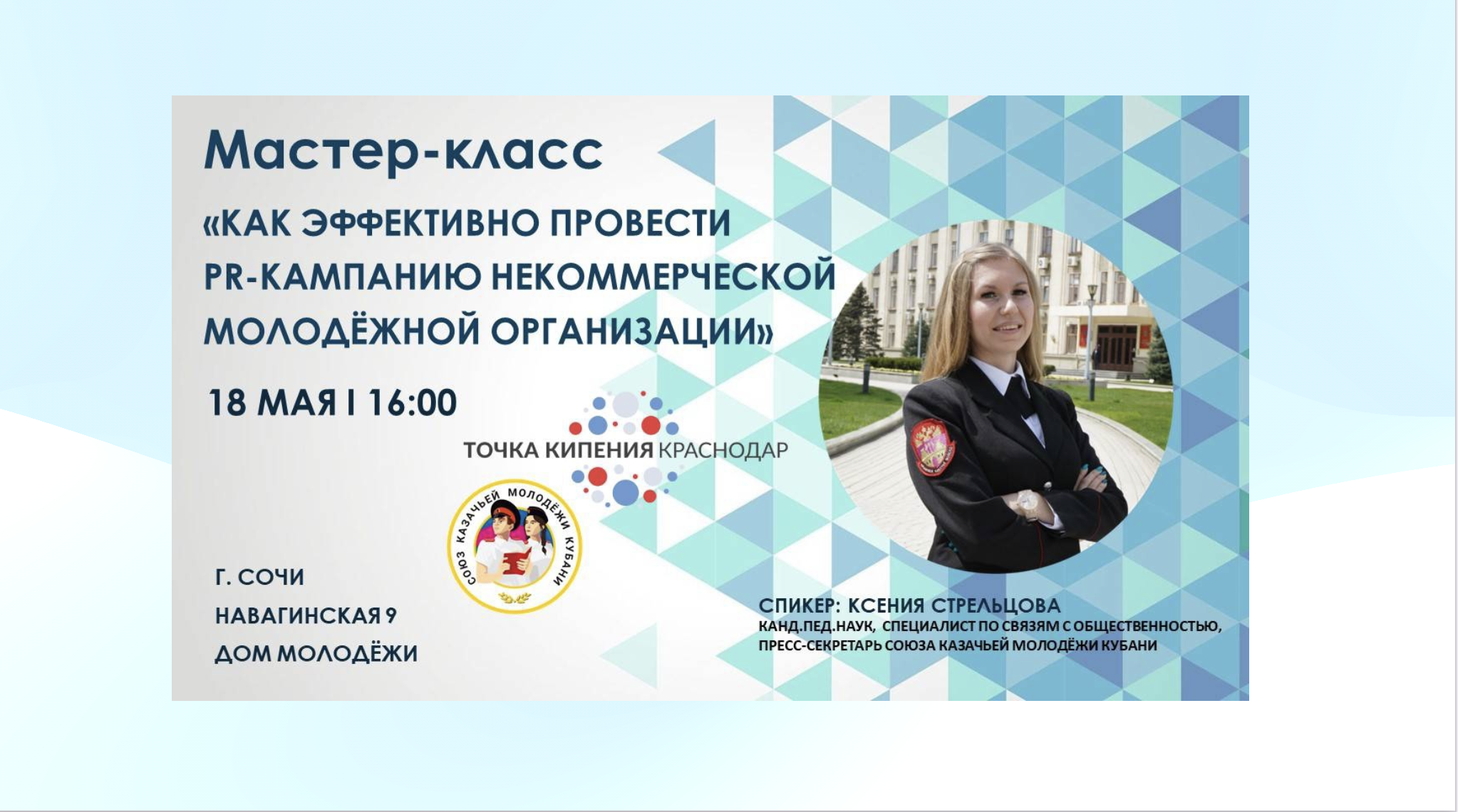 Мастер-класс

«КАК ЭФФЕКТИВНО ПРОВЕСТИ PR-КАМПАНИЮ НЕКОММЕРЧЕСКОЙ МОЛОДЁЖНОЙ ОРГАНИЗАЦИИ»

18 МАЯ I 16:00

ТОЧКА КИПЕНИЯ КРАСНОДАР

СОЮЗ КАЗАЧЬЕЙ МОЛОДЁЖИ КУБАНИ

Г. СОЧИ
НАВАГИНСКАЯ 9
ДОМ МОЛОДЁЖИ

СПИКЕР: КСЕНИЯ СТРЕЛЬЦОВА
КАНД.ПЕД.НАУК, СПЕЦИАЛИСТ ПО СВЯЗЯМ С ОБЩЕСТВЕННОСТЬЮ, ПРЕСС-СЕКРЕТАРЬ СОЮЗА КАЗАЧЬЕЙ МОЛОДЁЖИ КУБАНИ